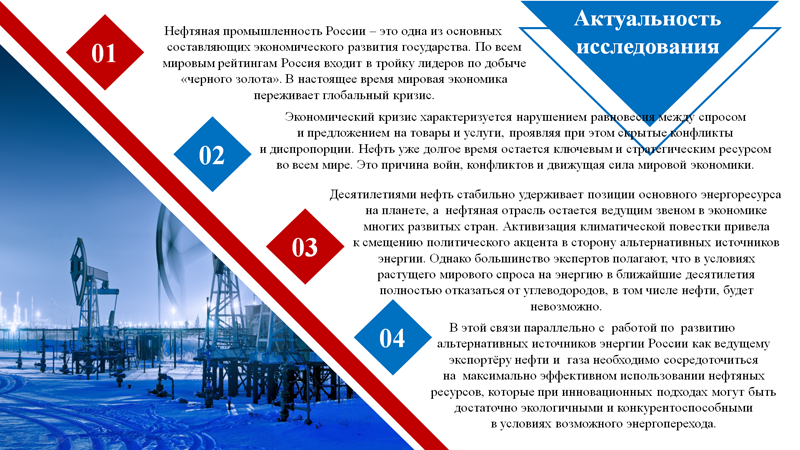 Актуальность исследования

01

Нефтяная промышленность России – это одна из основных составляющих экономического развития государства. По всем мировым рейтингам Россия входит в тройку лидеров по добыче «черного золота». В настоящее время мировая экономика переживает глобальный кризис.

02

Экономический кризис характеризуется нарушением равновесия между спросом и предложением на товары и услуги, проявляя при этом скрытые конфликты и диспропорции. Нефть уже долгое время остается ключевым и стратегическим ресурсом во всем мире. Это причина войн, конфликтов и движущая сила мировой экономики.

03

Десятилетиями нефть стабильно удерживает позиции основного энергоресурса на планете, а нефтяная отрасль остается ведущим звеном в экономике многих развитых стран. Активизация климатической повестки привела к смещению политического акцента в сторону альтернативных источников энергии. Однако большинство экспертов полагают, что в условиях растущего мирового спроса на энергию в ближайшие десятилетия полностью отказаться от углеводородов, в том числе нефти, будет невозможно.

04

В этой связи параллельно с работой по развитию альтернативных источников энергии России как ведущему экспортёру нефти и газа необходимо сосредоточиться на максимально эффективном использовании нефтяных ресурсов, которые при инновационных подходах могут быть достаточно экологичными и конкурентоспособными в условиях возможного энергоперехода.